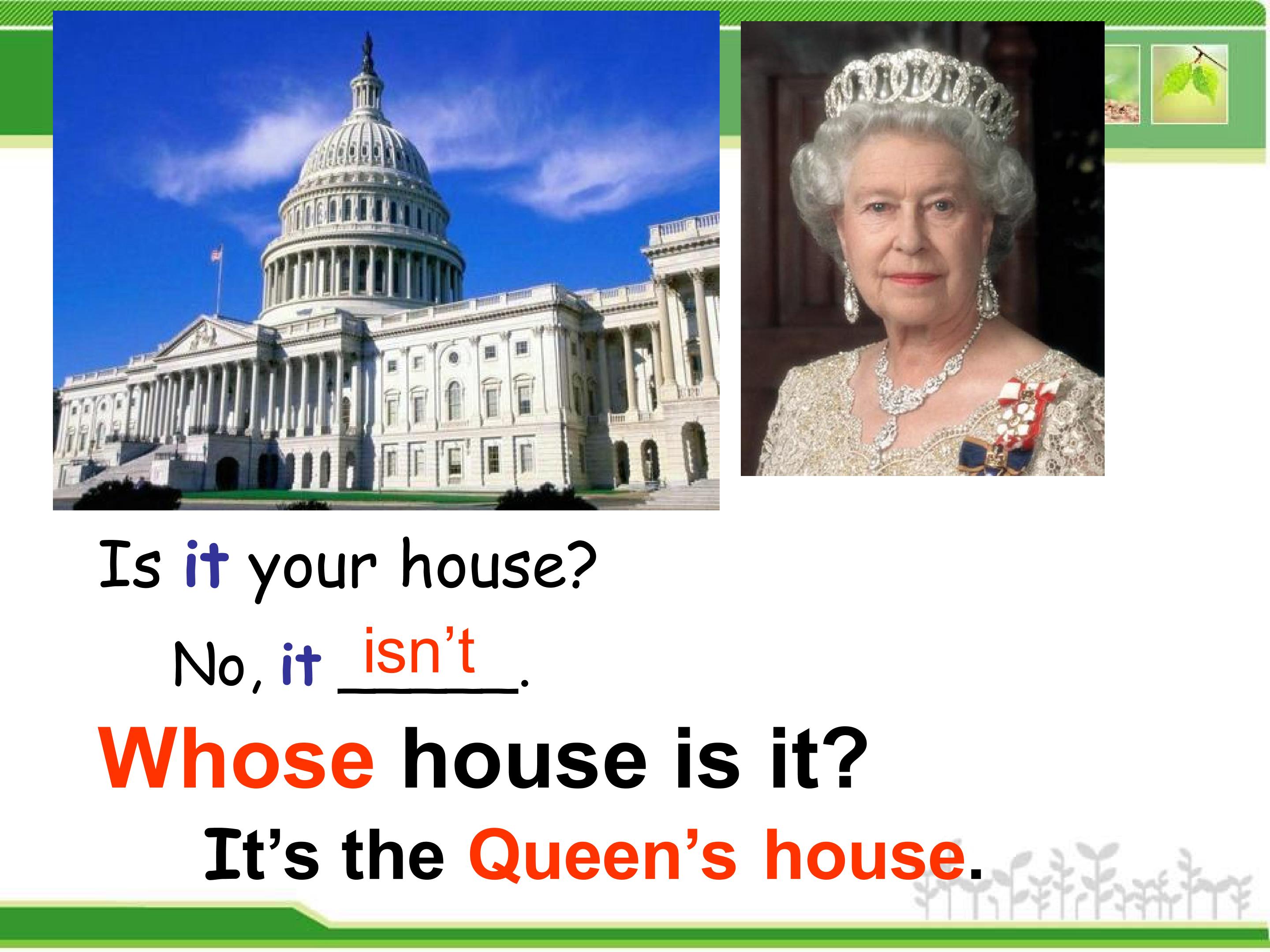 Is it your house?

No, it isn't.

Whose house is it?

It's the Queen's house.